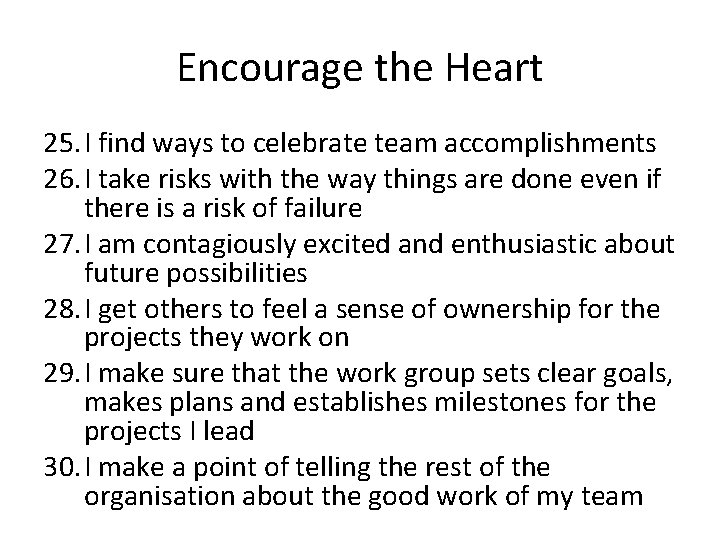 Encourage the Heart

25. I find ways to celebrate team accomplishments
26. I take risks with the way things are done even if there is a risk of failure
27. I am contagiously excited and enthusiastic about future possibilities
28. I get others to feel a sense of ownership for the projects they work on
29. I make sure that the work group sets clear goals, makes plans and establishes milestones for the projects I lead
30. I make a point of telling the rest of the organisation about the good work of my team